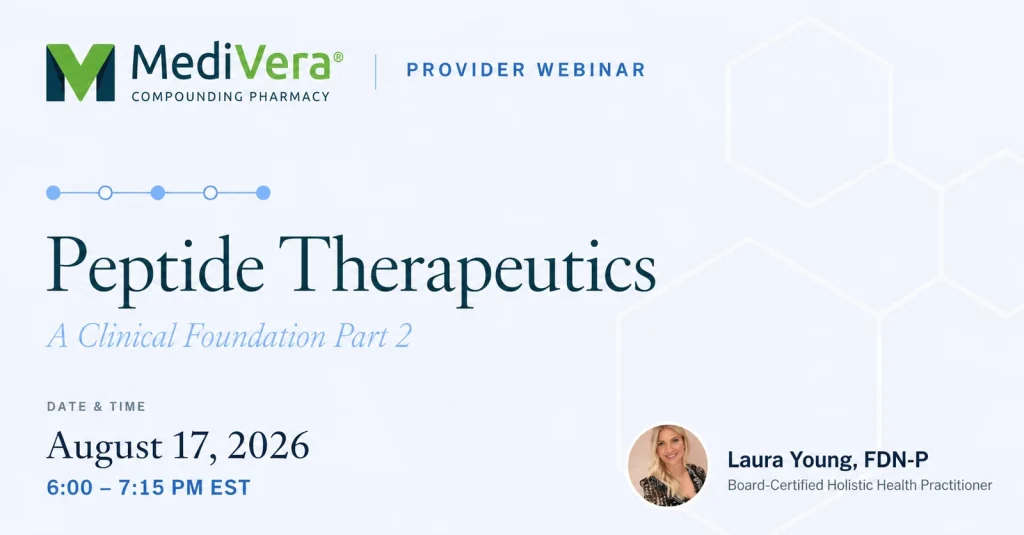 MediVera®
COMPOUNDING PHARMACY

PROVIDER WEBINAR

Peptide Therapeutics

A Clinical Foundation Part 2

DATE & TIME

August 17, 2026

6:00 – 7:15 PM EST

Laura Young, FDN-P

Board-Certified Holistic Health Practitioner